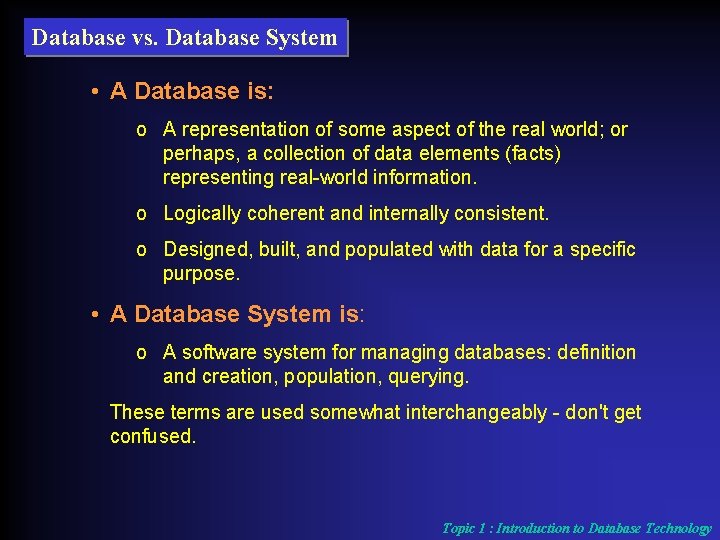 Database vs. Database System

• A Database is:

o A representation of some aspect of the real world; or perhaps, a collection of data elements (facts) representing real-world information.

o Logically coherent and internally consistent.

o Designed, built, and populated with data for a specific purpose.

• A Database System is:

o A software system for managing databases: definition and creation, population, querying.

These terms are used somewhat interchangeably - don't get confused.

Topic 1 : Introduction to Database Technology